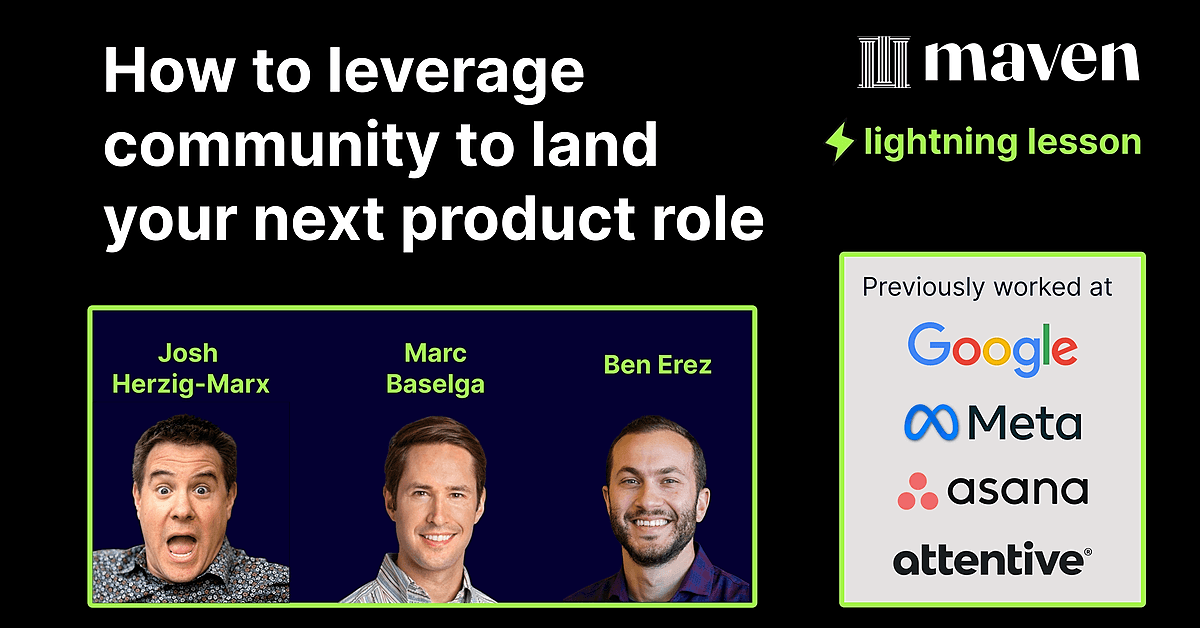 How to leverage community to land your next product role

maven

lightning lesson

Josh Herzig-Marx

Marc Baselga

Ben Erez

Previously worked at

Google

Meta

asana

attentive®